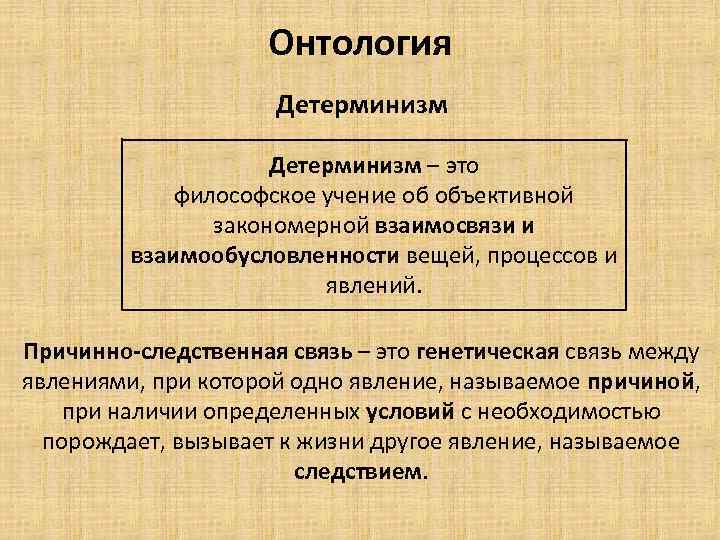 Онтология

Детерминизм

Детерминизм – это философское учение об объективной закономерной взаимосвязи и взаимообусловленности вещей, процессов и явлений.

Причинно-следственная связь – это генетическая связь между явлениями, при которой одно явление, называемое причиной, при наличии определенных условий с необходимостью порождает, вызывает к жизни другое явление, называемое следствием.